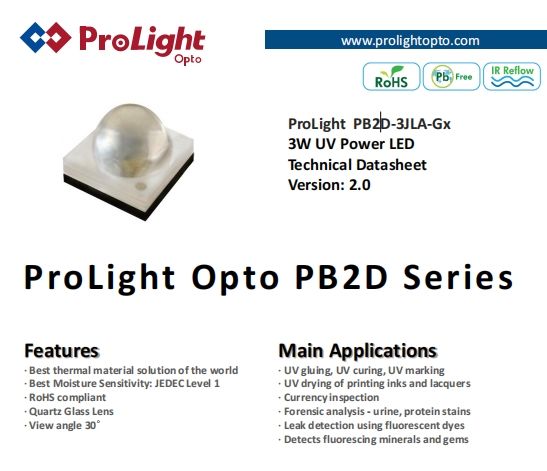 ProLight
Opto

www.prolightopto.com

RoHS
Pb Free
IR Reflow

ProLight PB2D-3JLA-Gx
3W UV Power LED
Technical Datasheet
Version: 2.0

ProLight Opto PB2D Series

Features
· Best thermal material solution of the world
· Best Moisture Sensitivity: JEDEC Level 1
· RoHS compliant
· Quartz Glass Lens
· View angle 30°

Main Applications
· UV gluing, UV curing, UV marking
· UV drying of printing inks and lacquers
· Currency inspection
· Forensic analysis - urine, protein stains
· Leak detection using fluorescent dyes
· Detects fluorescing minerals and gems